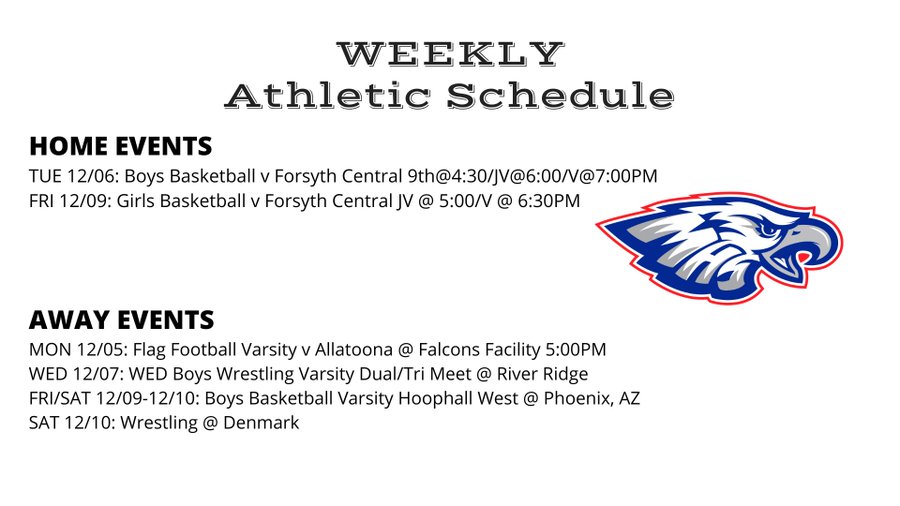 WEEKLY
Athletic Schedule

HOME EVENTS
TUE 12/06: Boys Basketball v Forsyth Central 9th@4:30/JV@6:00/V@7:00PM
FRI 12/09: Girls Basketball v Forsyth Central JV @ 5:00/V @ 6:30PM

AWAY EVENTS
MON 12/05: Flag Football Varsity v Allatoona @ Falcons Facility 5:00PM
WED 12/07: WED Boys Wrestling Varsity Dual/Tri Meet @ River Ridge
FRI/SAT 12/09-12/10: Boys Basketball Varsity Hoophall West @ Phoenix, AZ
SAT 12/10: Wrestling @ Denmark